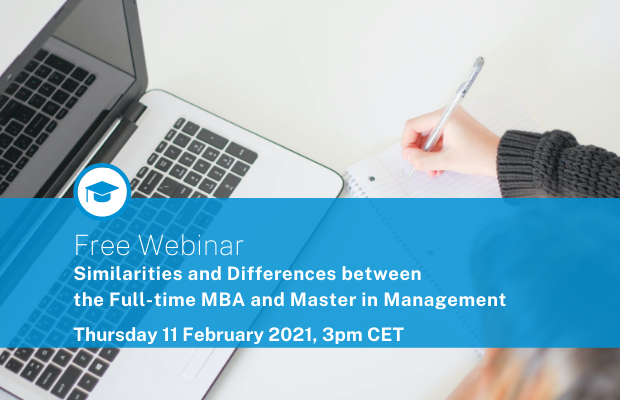 Free Webinar
Similarities and Differences between the Full-time MBA and Master in Management

Thursday 11 February 2021, 3pm CET